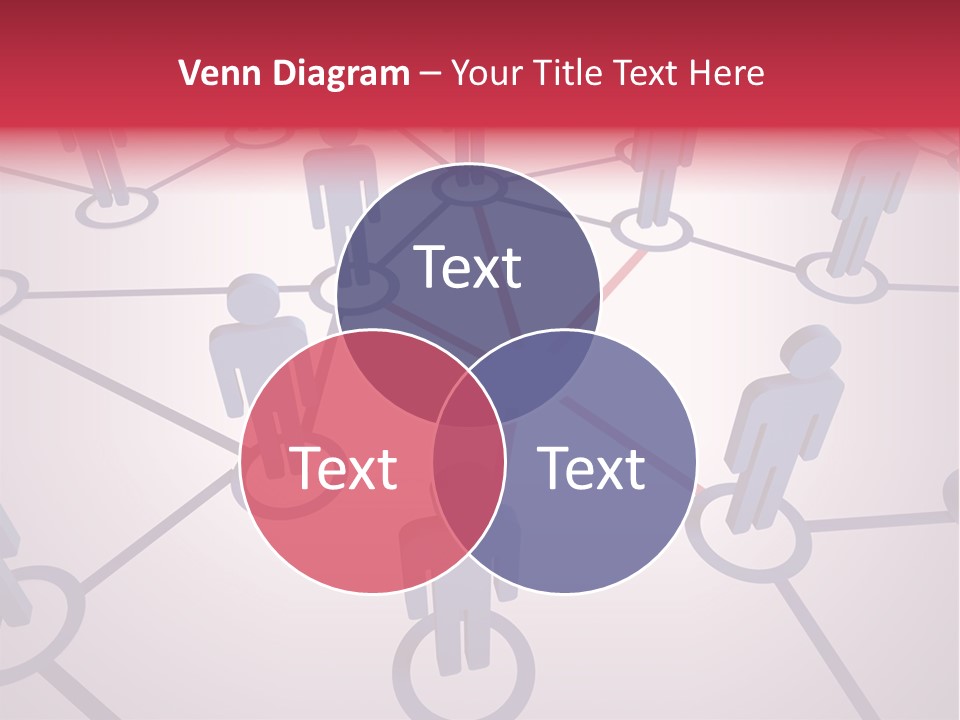 Venn Diagram – Your Title Text Here

Text

Text

Text